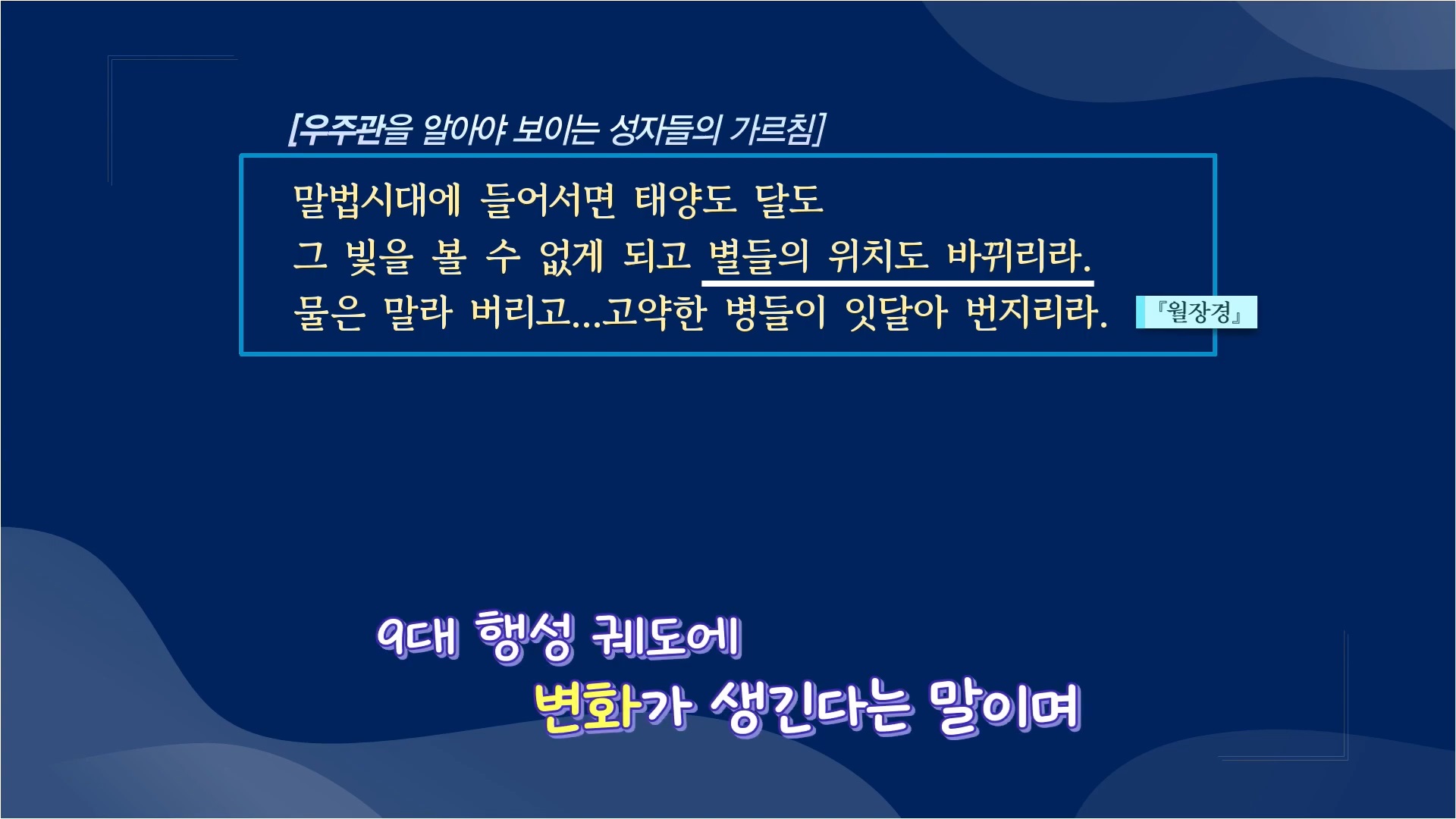 [우주관을 알아야 보이는 성자들의 가르침]

말법시대에 들어서면 태양도 달도
그 빛을 볼 수 없게 되고 별들의 위치도 바뀌리라.
물은 말라 버리고...고약한 병들이 잇달아 번지리라.

『월장경』

9대 행성 궤도에
변화가 생긴다는 말이며